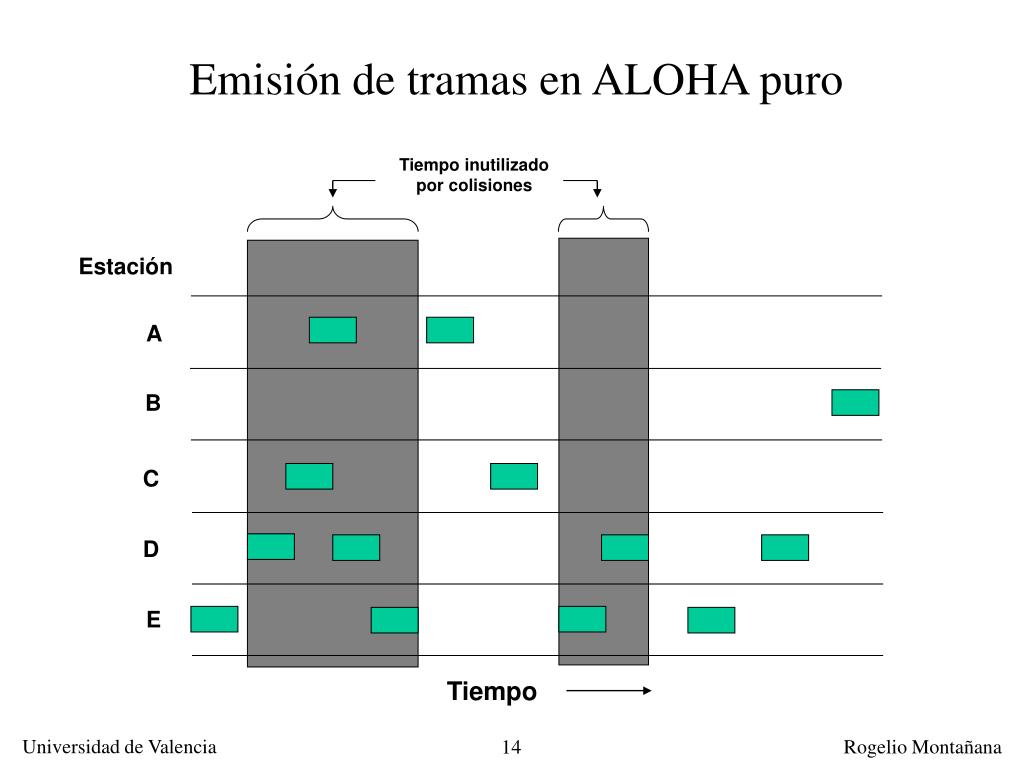 Emisión de tramas en ALOHA puro

Tiempo inutilizado por colisiones

Estación

A

B

C

D

E

Tiempo

Universidad de Valencia

14

Rogelio Montañana